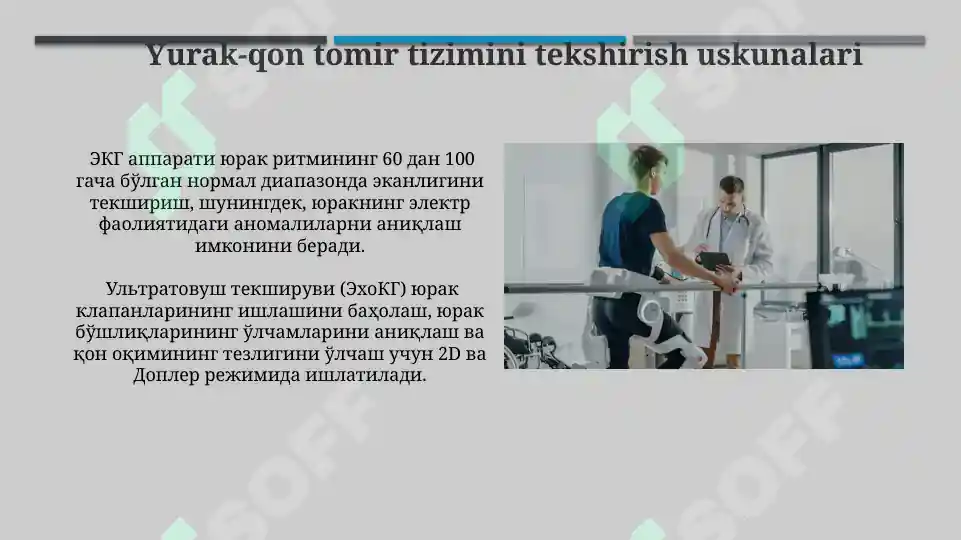 Yurak-qon tomir tizimini tekshirish uskunalari

ЭКГ аппарати юрак ритмининг 60 дан 100 гача бўлган нормал диапазонда эканлигини текшириш, шунингдек, юракнинг электр фаолиятидаги аномалиларни аниқлаш имконини беради.

Ультратовуш текшируви (ЭхоКГ) юрак клапанларининг ишлашини баҳолаш, юрак бўшлиқларининг ўлчамларини аниқлаш ва қон оқимининг тезлигини ўлчаш учун 2D ва Доплер режимида ишлатилади.

SOFF

SOFF